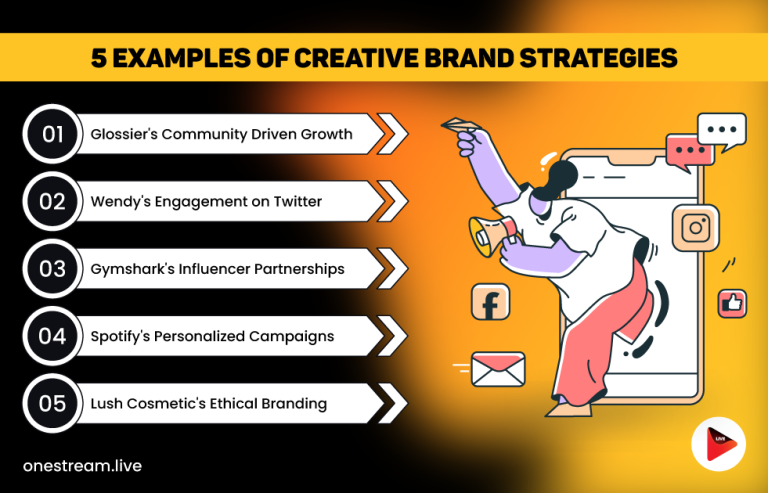 5 EXAMPLES OF CREATIVE BRAND STRATEGIES

01 Glossier's Community Driven Growth

02 Wendy's Engagement on Twitter

03 Gymshark's Influencer Partnerships

04 Spotify's Personalized Campaigns

05 Lush Cosmetic's Ethical Branding

onestream.live

LIVE